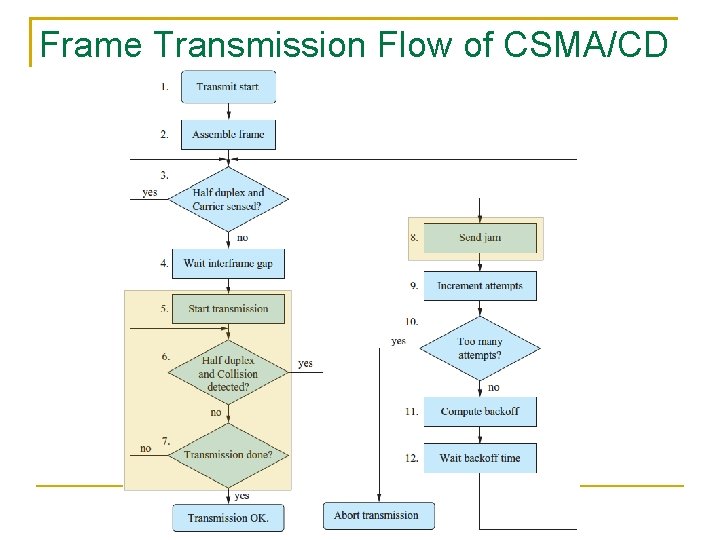 Frame Transmission Flow of CSMA/CD

1. Transmit start

2. Assemble frame

3. Half duplex and Carrier sensed?

yes

no

4. Wait interframe gap

5. Start transmission

6. Half duplex and Collision detected?

yes

no

7. Transmission done?

no

yes

Transmission OK.

8. Send jam

9. Increment attempts

10. Too many attempts?

yes

no

11. Compute backoff

12. Wait backoff time

Abort transmission